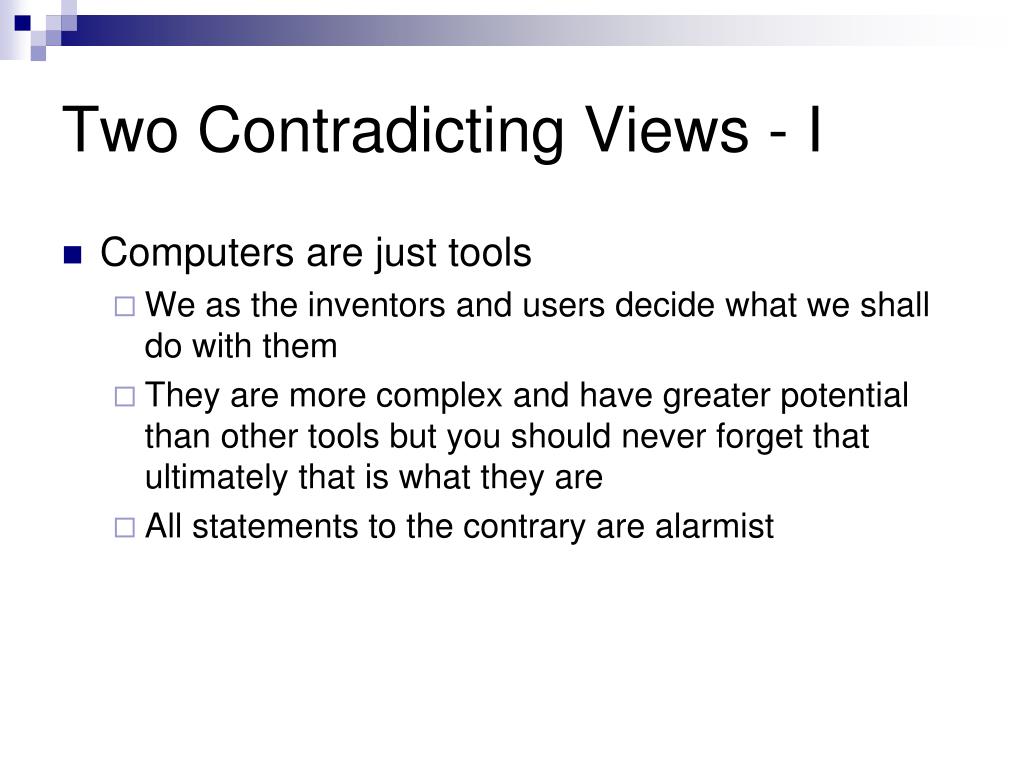 Two Contradicting Views - I

Computers are just tools

We as the inventors and users decide what we shall do with them

They are more complex and have greater potential than other tools but you should never forget that ultimately that is what they are

All statements to the contrary are alarmist